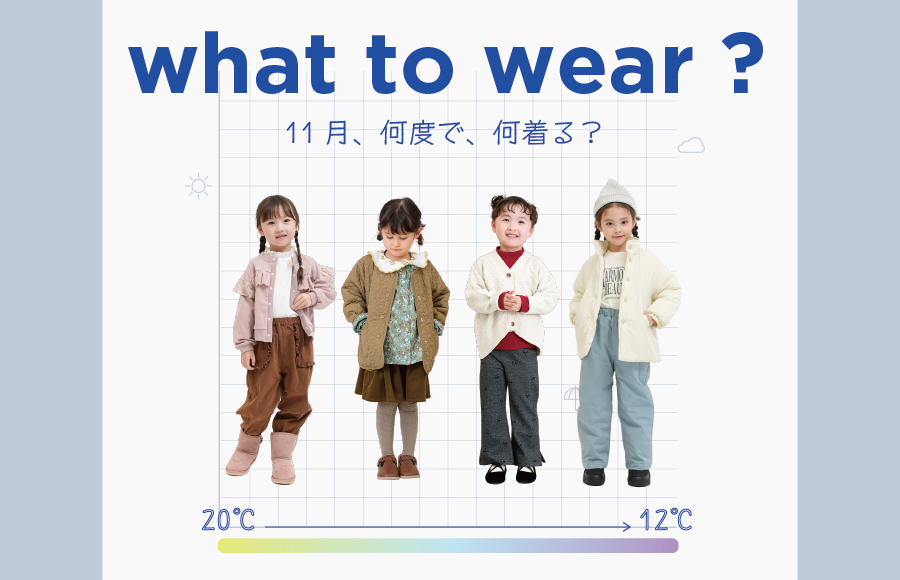 what to wear ?

11月、何度で、何着る？

20℃

12℃